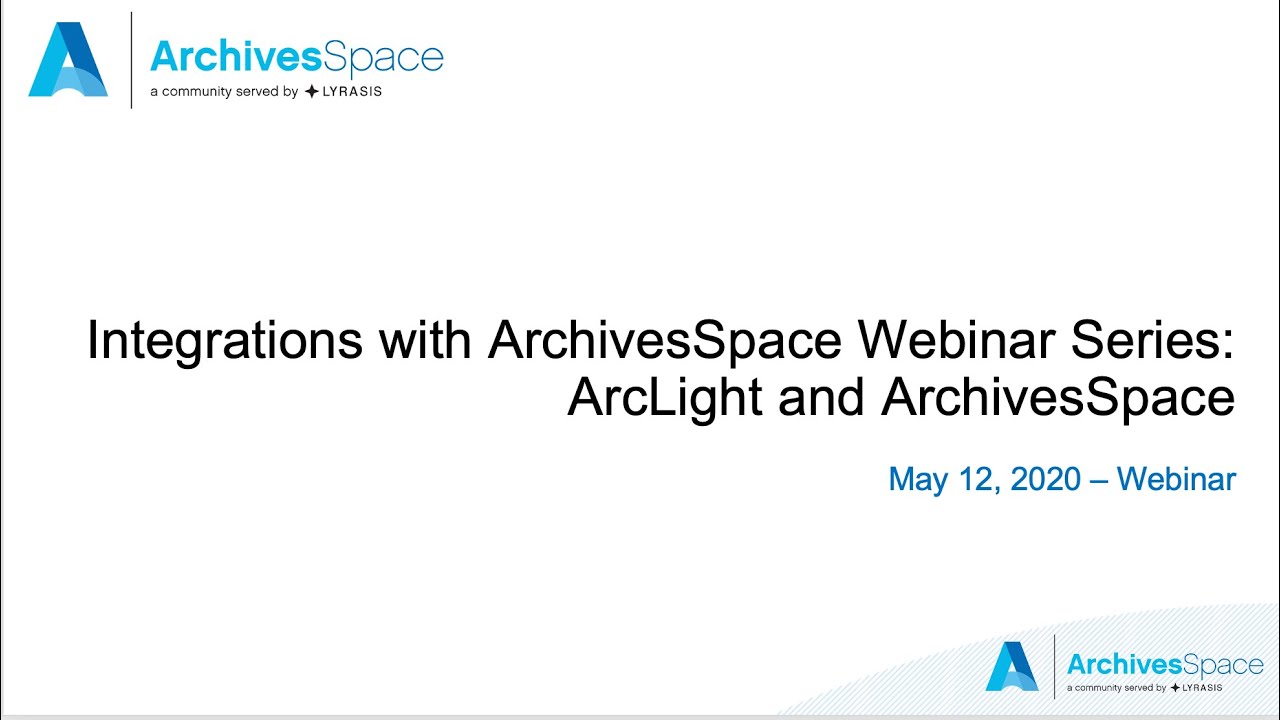 ArchivesSpace
a community served by LYRASIS

Integrations with ArchivesSpace Webinar Series: ArcLight and ArchivesSpace

May 12, 2020 – Webinar

ArchivesSpace
a community served by LYRASIS